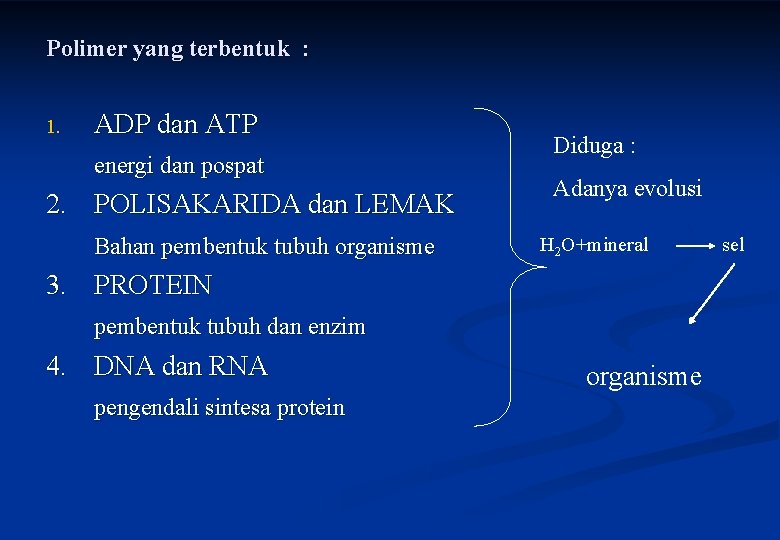 Polimer yang terbentuk :

1. ADP dan ATP

energi dan pospat

2. POLISAKARIDA dan LEMAK

Bahan pembentuk tubuh organisme

3. PROTEIN

pembentuk tubuh dan enzim

4. DNA dan RNA

pengendali sintesa protein

Diduga :

Adanya evolusi

$H_2O$+mineral → sel

organisme